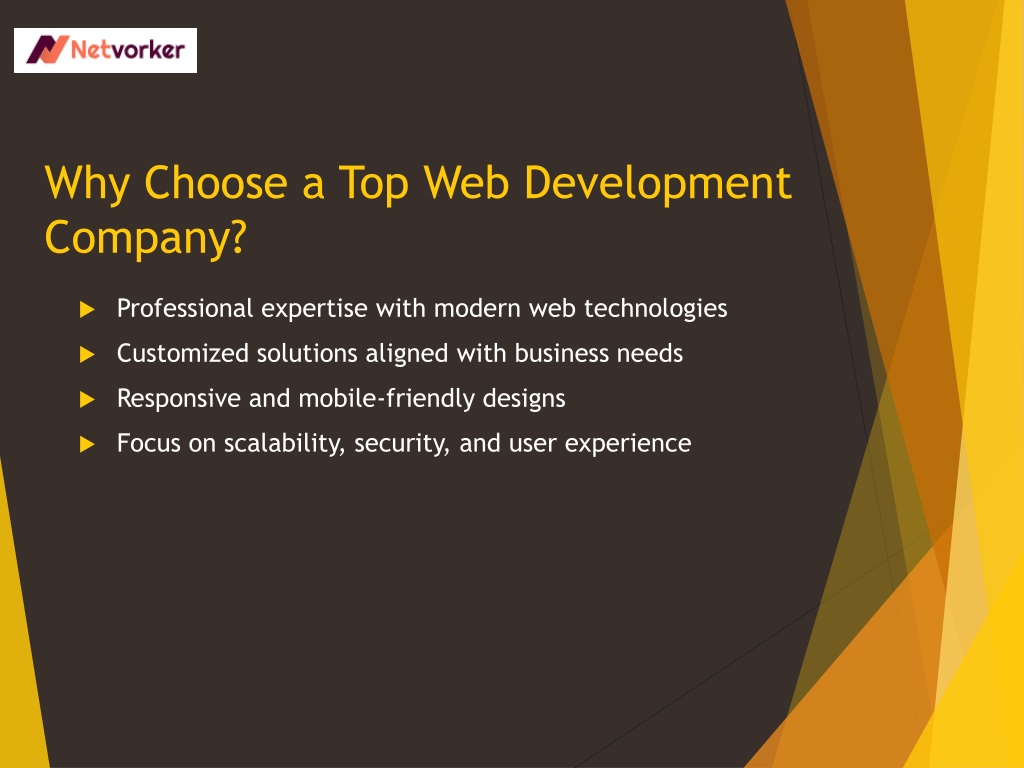 Netvorker

Why Choose a Top Web Development Company?

Professional expertise with modern web technologies
Customized solutions aligned with business needs
Responsive and mobile-friendly designs
Focus on scalability, security, and user experience